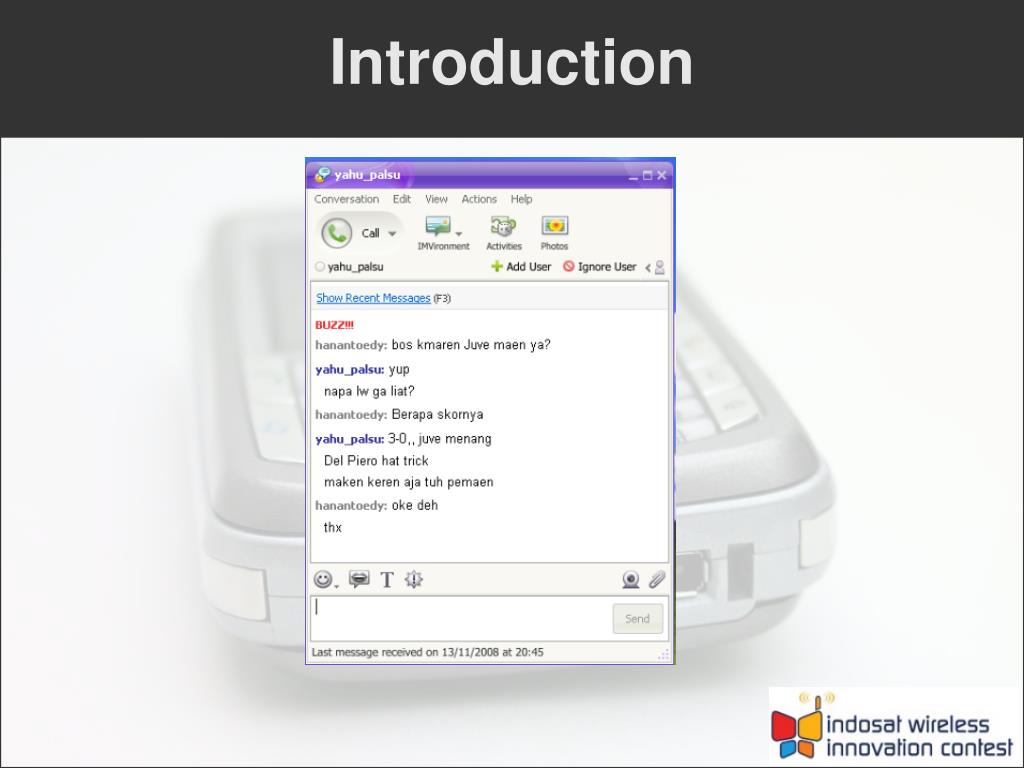 Introduction

yahu_palsu

Conversation Edit View Actions Help

Call IMVironment Activities Photos

yahu_palsu Add User Ignore User

Show Recent Messages (F3)

BUZZ!!!

hanantoedy: bos kmaren Juve maen ya?

yahu_palsu: yup
napa lw ga liat?

hanantoedy: Berapa skornya

yahu_palsu: 3-0,, juve menang
Del Piero hat trick
maken keren aja tuh pemaen

hanantoedy: oke deh
thx

Send

Last message received on 13/11/2008 at 20:45

indosat wireless innovation contest